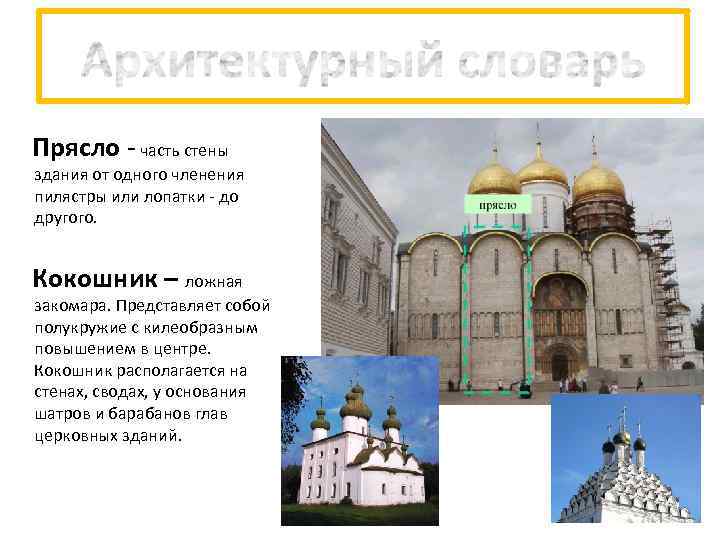 Архитектурный словарь

Прясло - часть стены здания от одного членения пилястры или лопатки - до другого.

Кокошник – ложная закомара. Представляет собой полукружие с килеобразным повышением в центре. Кокошник располагается на стенах, сводах, у основания шатров и барабанов глав церковных зданий.

прясло